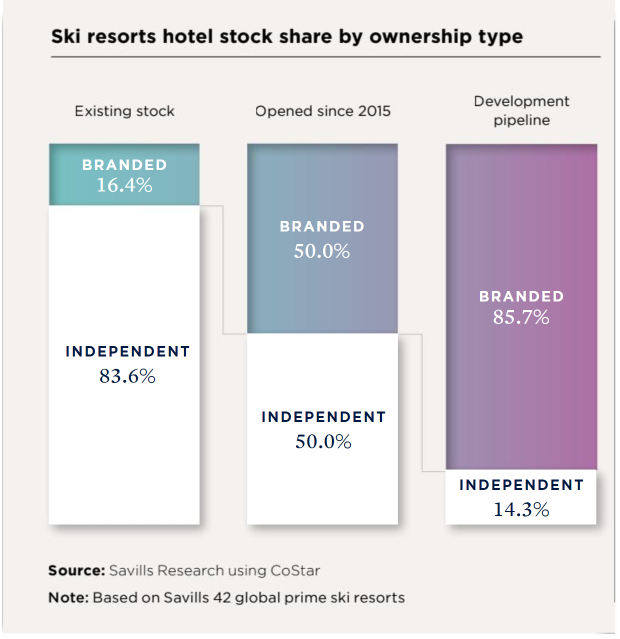 Ski resorts hotel stock share by ownership type

Existing stock

BRANDED
16.4%

INDEPENDENT
83.6%

Opened since 2015

BRANDED
50.0%

INDEPENDENT
50.0%

Development pipeline

BRANDED
85.7%

INDEPENDENT
14.3%

Source: Savills Research using CoStar

Note: Based on Savills 42 global prime ski resorts